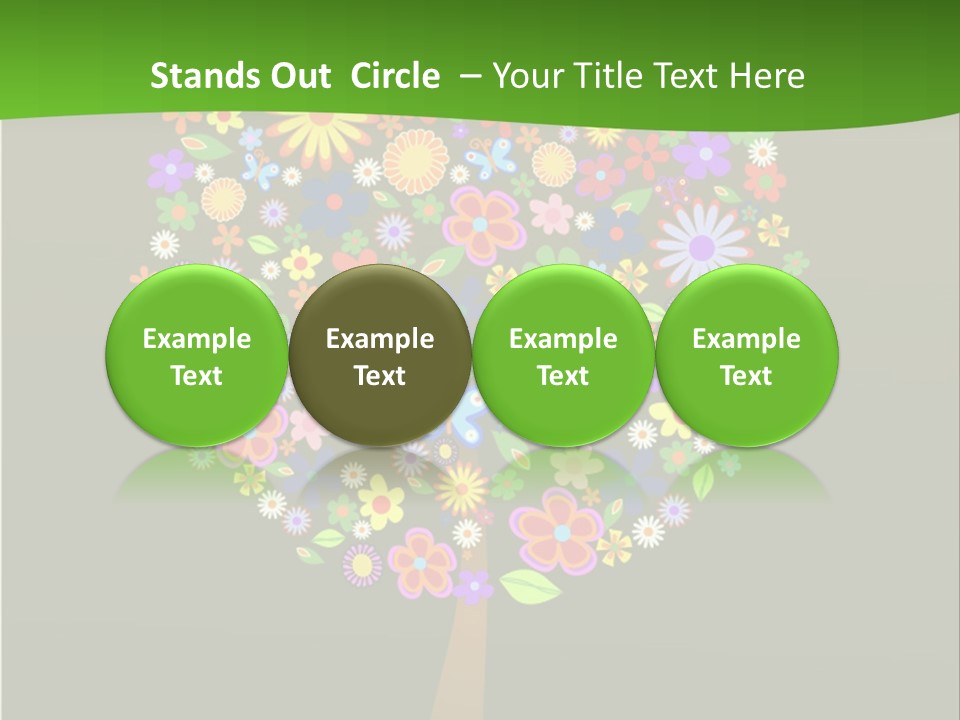 Stands Out Circle – Your Title Text Here

Example Text

Example Text

Example Text

Example Text